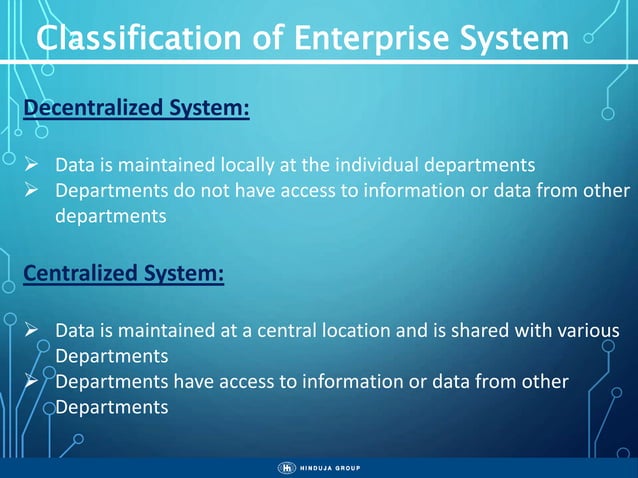 Classification of Enterprise System

Decentralized System:

➢ Data is maintained locally at the individual departments
➢ Departments do not have access to information or data from other departments

Centralized System:

➢ Data is maintained at a central location and is shared with various Departments
➢ Departments have access to information or data from other Departments

HINDUJA GROUP